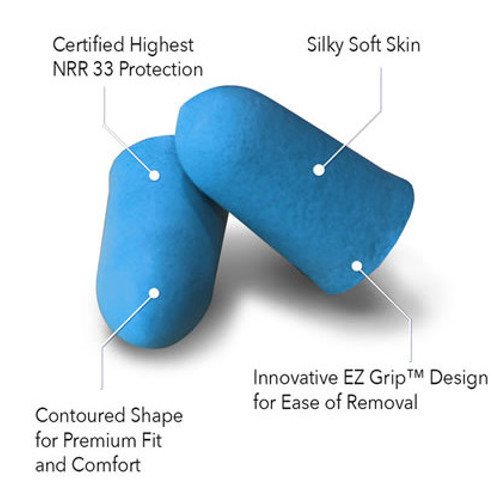 Certified Highest NRR 33 Protection

Silky Soft Skin

Innovative EZ Grip™ Design for Ease of Removal

Contoured Shape for Premium Fit and Comfort